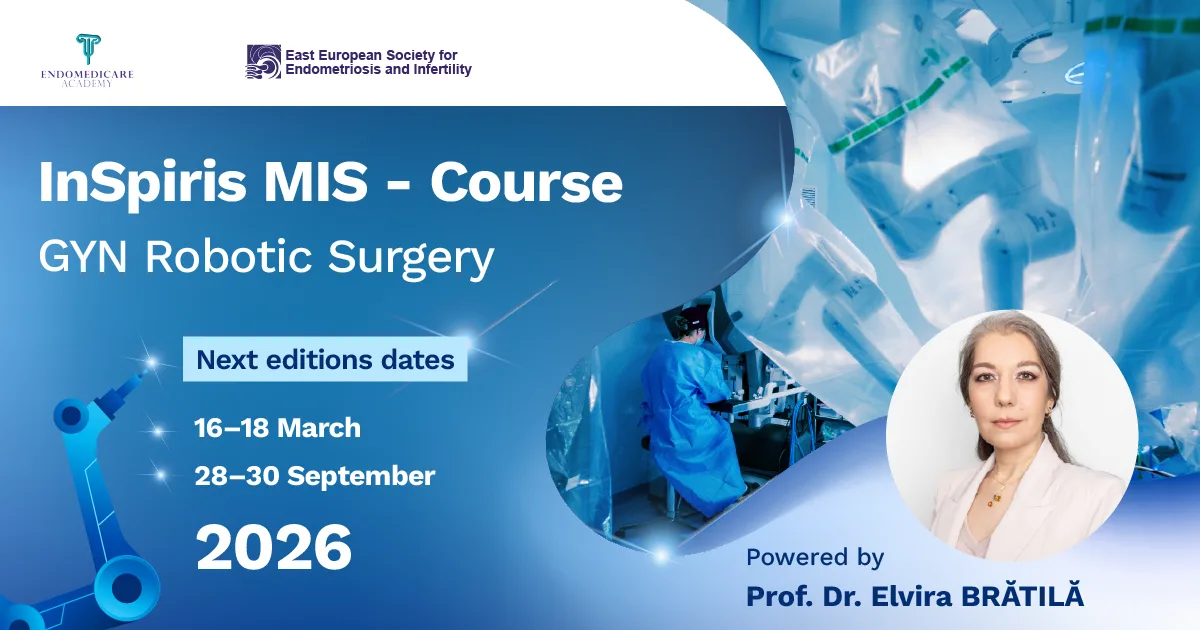 ENDOMEDICARE
ACADEMY

East European Society for Endometriosis and Infertility

InSpiris MIS - Course
GYN Robotic Surgery

Next editions dates

16–18 March

28–30 September

2026

Powered by
Prof. Dr. Elvira BRĂTILĂ